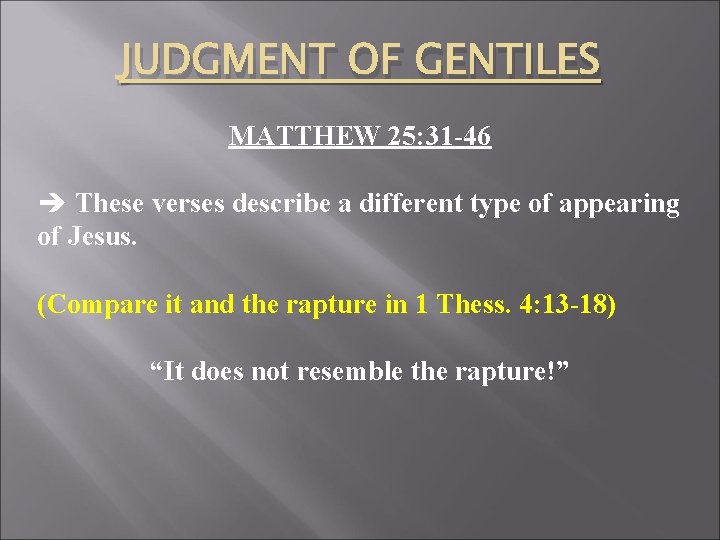 JUDGMENT OF GENTILES

MATTHEW 25:31-46

➔ These verses describe a different type of appearing of Jesus.

(Compare it and the rapture in 1 Thess. 4:13-18)

“It does not resemble the rapture!”